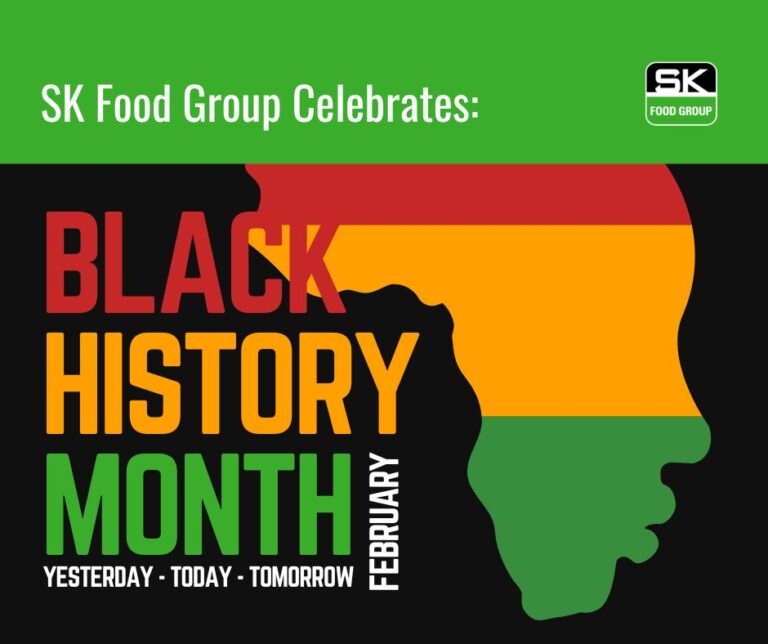 SK Food Group Celebrates:

SK
FOOD GROUP

BLACK
HISTORY
MONTH
FEBRUARY
YESTERDAY - TODAY - TOMORROW